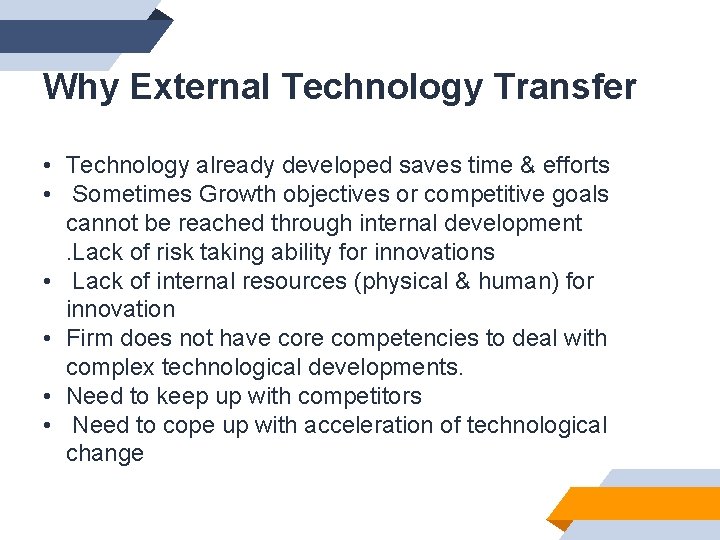 Why External Technology Transfer

• Technology already developed saves time & efforts
• Sometimes Growth objectives or competitive goals cannot be reached through internal development .Lack of risk taking ability for innovations
• Lack of internal resources (physical & human) for innovation
• Firm does not have core competencies to deal with complex technological developments.
• Need to keep up with competitors
• Need to cope up with acceleration of technological change